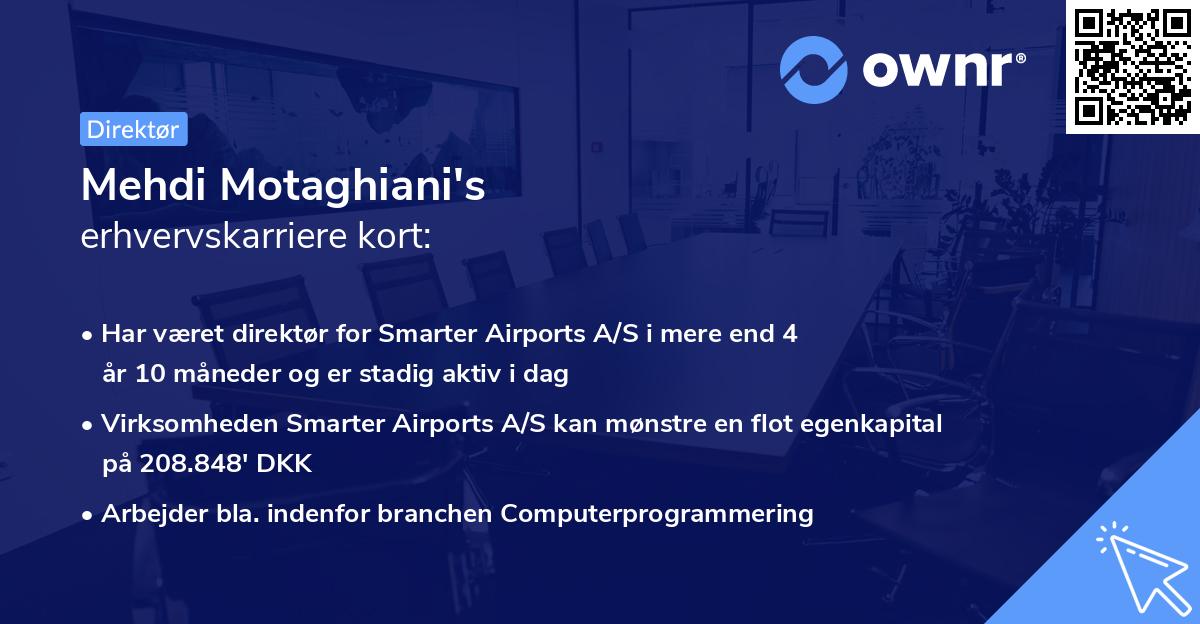 ownr®

Direktør

Mehdi Motaghiani's
erhvervskarriere kort:

• Har været direktør for Smarter Airports A/S i mere end 4 år 10 måneder og er stadig aktiv i dag

• Virksomheden Smarter Airports A/S kan mønstre en flot egenkapital på 208.848' DKK

• Arbejder bla. indenfor branchen Computerprogrammering